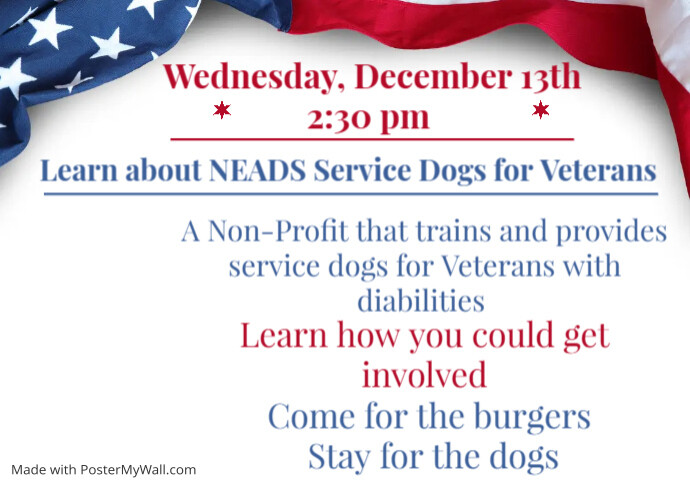 Wednesday, December 13th
2:30 pm

Learn about NEADS Service Dogs for Veterans

A Non-Profit that trains and provides service dogs for Veterans with diabilities

Learn how you could get involved

Come for the burgers
Stay for the dogs

Made with PosterMyWall.com